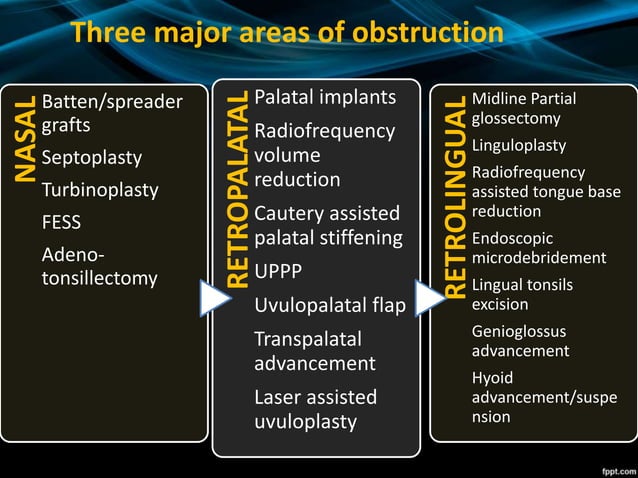 Three major areas of obstruction

NASAL

Batten/spreader grafts

Septoplasty

Turbinoplasty

FESS

Adeno-tonsillectomy

RETROPALATAL

Palatal implants

Radiofrequency volume reduction

Cautery assisted palatal stiffening

UPPP

Uvulopalatal flap

Transpalatal advancement

Laser assisted uvuloplasty

RETROLINGUAL

Midline Partial glossectomy

Linguloplasty

Radiofrequency assisted tongue base reduction

Endoscopic microdebridement

Lingual tonsils excision

Genioglossus advancement

Hyoid advancement/suspension

fppt.com